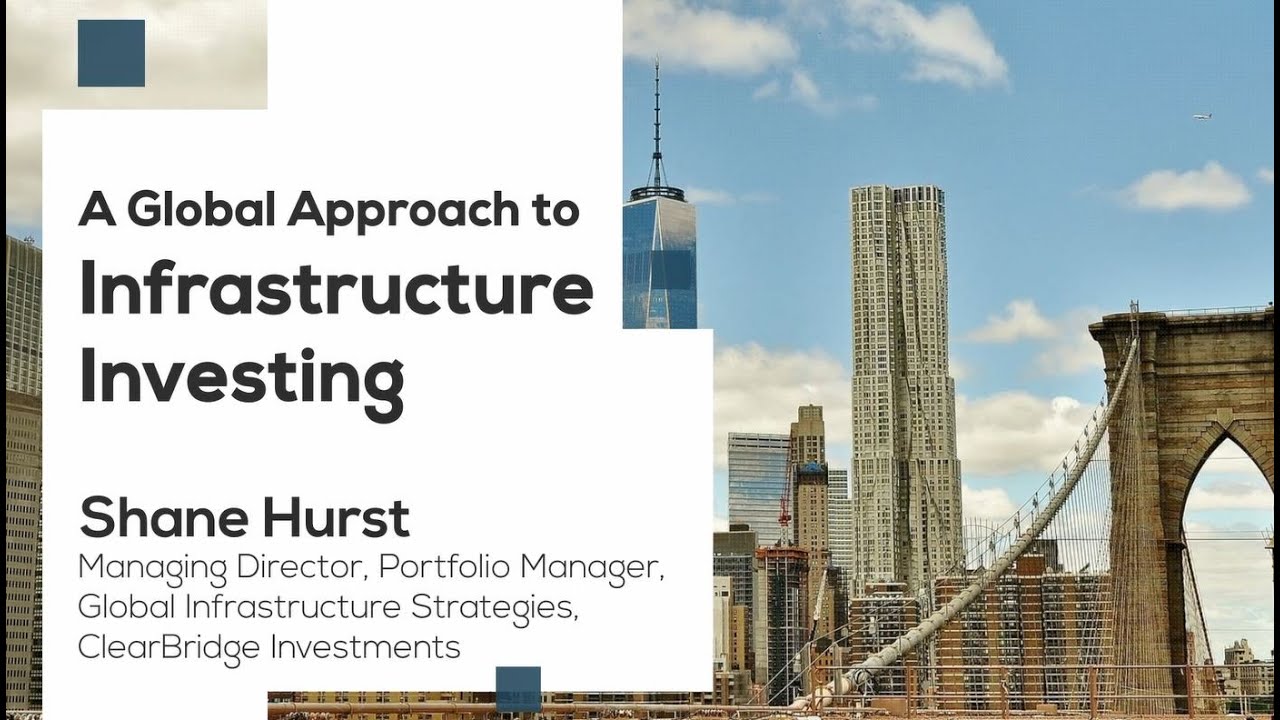 A Global Approach to
Infrastructure Investing

Shane Hurst
Managing Director, Portfolio Manager, Global Infrastructure Strategies, ClearBridge Investments